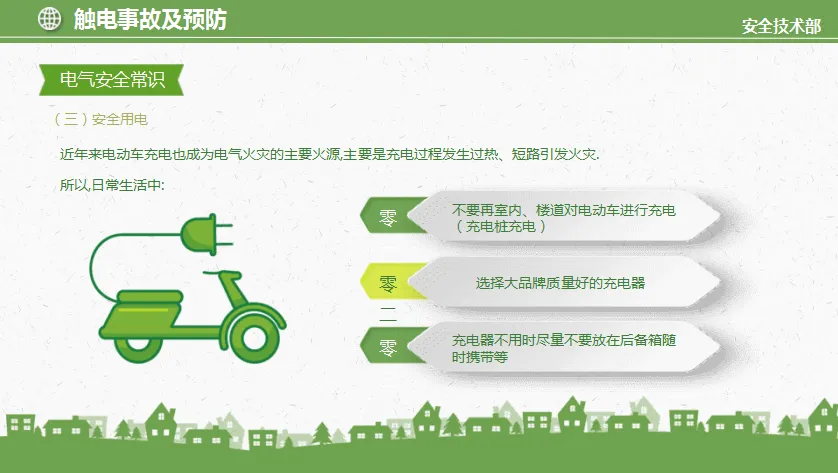 触电事故及预防

安全技术部

电气安全常识

（三）安全用电

近年来电动车充电也成为电气火灾的主要火源,主要是充电过程发生过热、短路引发火灾.

所以,日常生活中:

零

不要再室内、楼道对电动车进行充电（充电桩充电）

零

选择大品牌质量好的充电器

二

零

充电器不用时尽量不要放在后备箱随时携带等